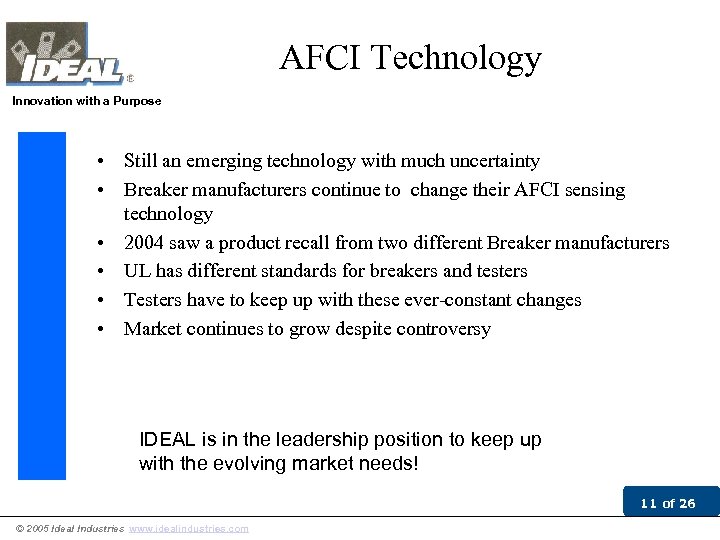 IDEAL®
Innovation with a Purpose

AFCI Technology

• Still an emerging technology with much uncertainty
• Breaker manufacturers continue to change their AFCI sensing technology
• 2004 saw a product recall from two different Breaker manufacturers
• UL has different standards for breakers and testers
• Testers have to keep up with these ever-constant changes
• Market continues to grow despite controversy

IDEAL is in the leadership position to keep up with the evolving market needs!

11 of 26

© 2005 Ideal Industries www.idealindustries.com